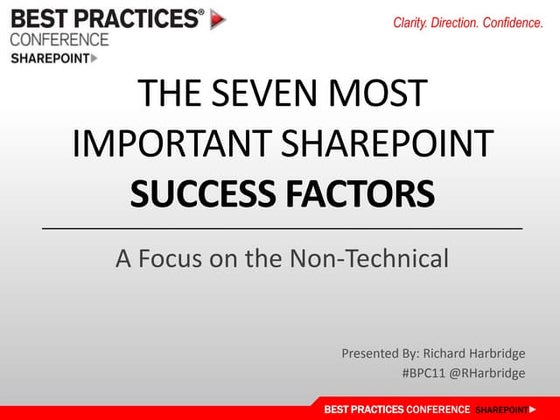 BEST PRACTICES®
CONFERENCE
SHAREPOINT

Clarity. Direction. Confidence.

THE SEVEN MOST IMPORTANT SHAREPOINT **SUCCESS FACTORS**

A Focus on the Non-Technical

Presented By: Richard Harbridge
#BPC11 @RHarbridge

BEST PRACTICES CONFERENCE SHAREPOINT